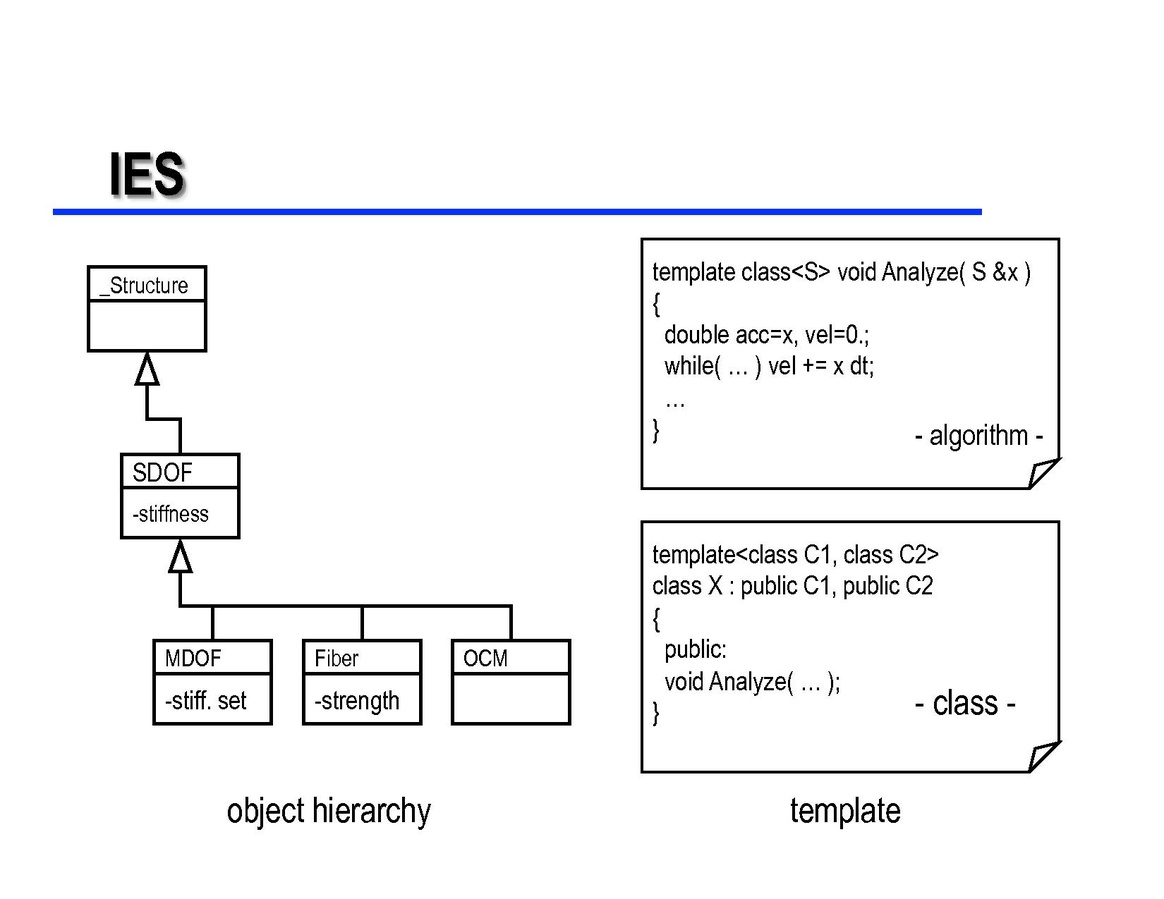 IES

_Structure

SDOF
-stiffness

MDOF
-stiff. set

Fiber
-strength

OCM

object hierarchy

template class<S> void Analyze( S &x )
{
double acc=x, vel=0.;
while( … ) vel += x dt;
…
}
- algorithm -

template<class C1, class C2>
class X : public C1, public C2
{
public:
void Analyze( … );
}
- class -

template